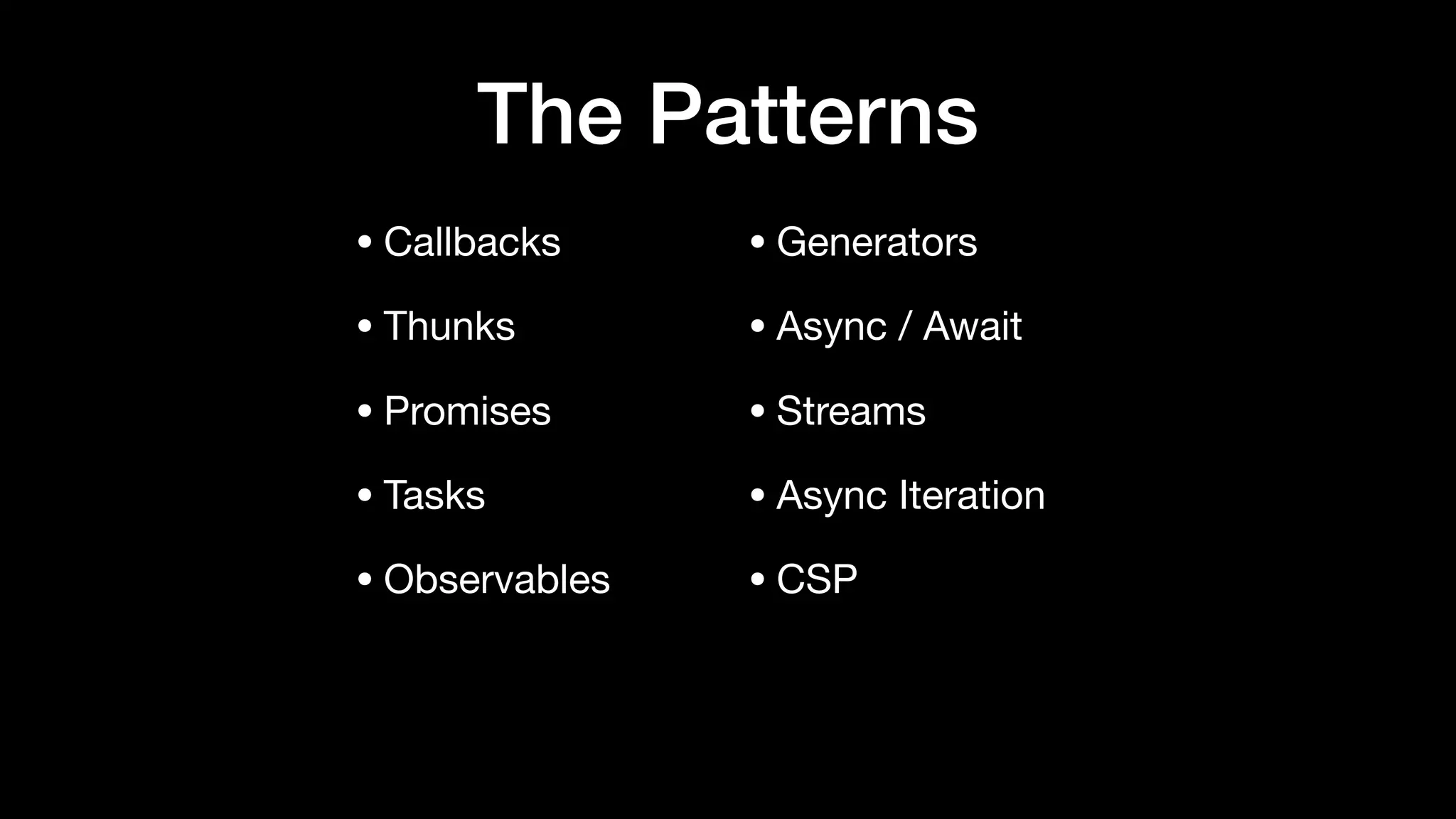 The Patterns

• Callbacks
• Thunks
• Promises
• Tasks
• Observables

• Generators
• Async / Await
• Streams
• Async Iteration
• CSP